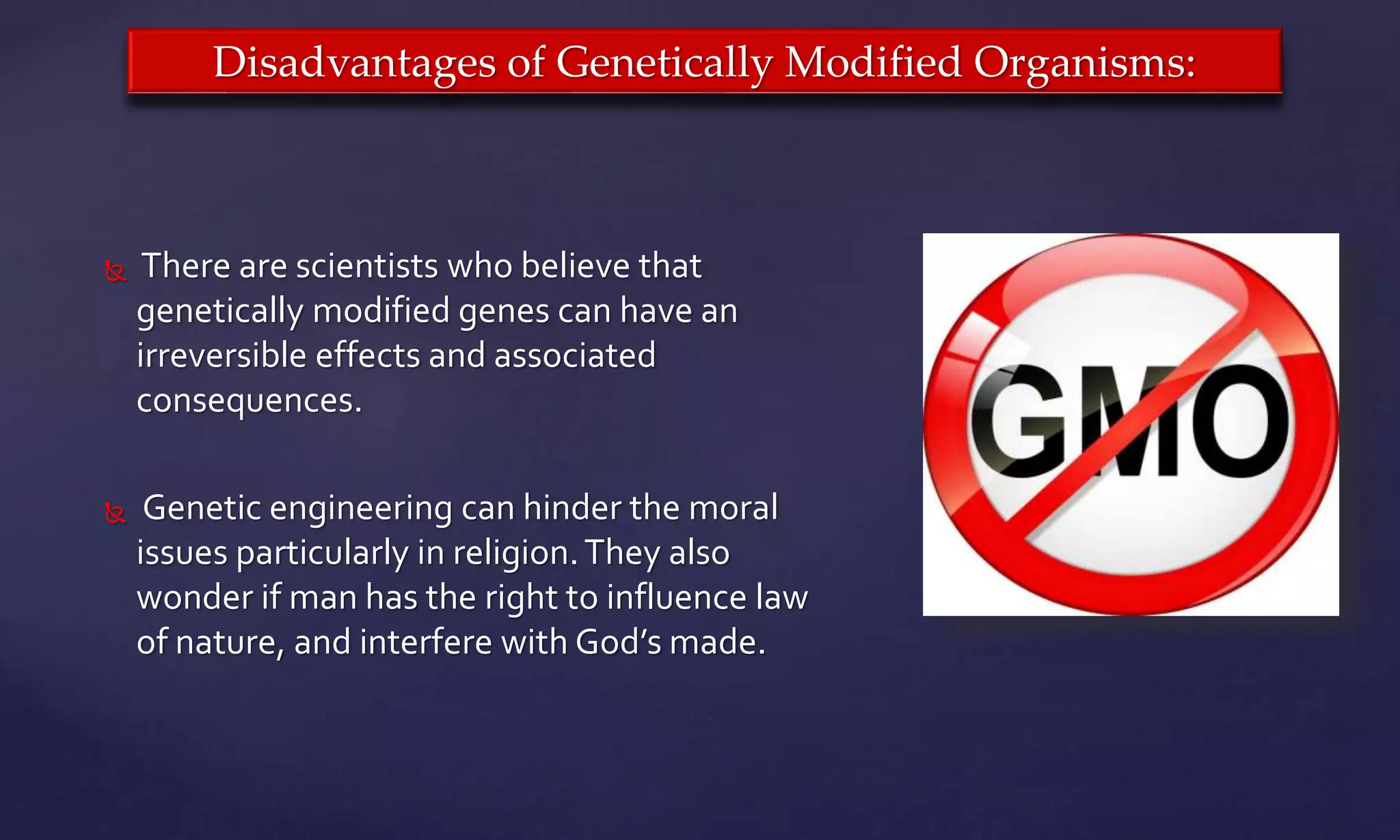 Disadvantages of Genetically Modified Organisms:

There are scientists who believe that genetically modified genes can have an irreversible effects and associated consequences.

Genetic engineering can hinder the moral issues particularly in religion. They also wonder if man has the right to influence law of nature, and interfere with God's made.

GMO